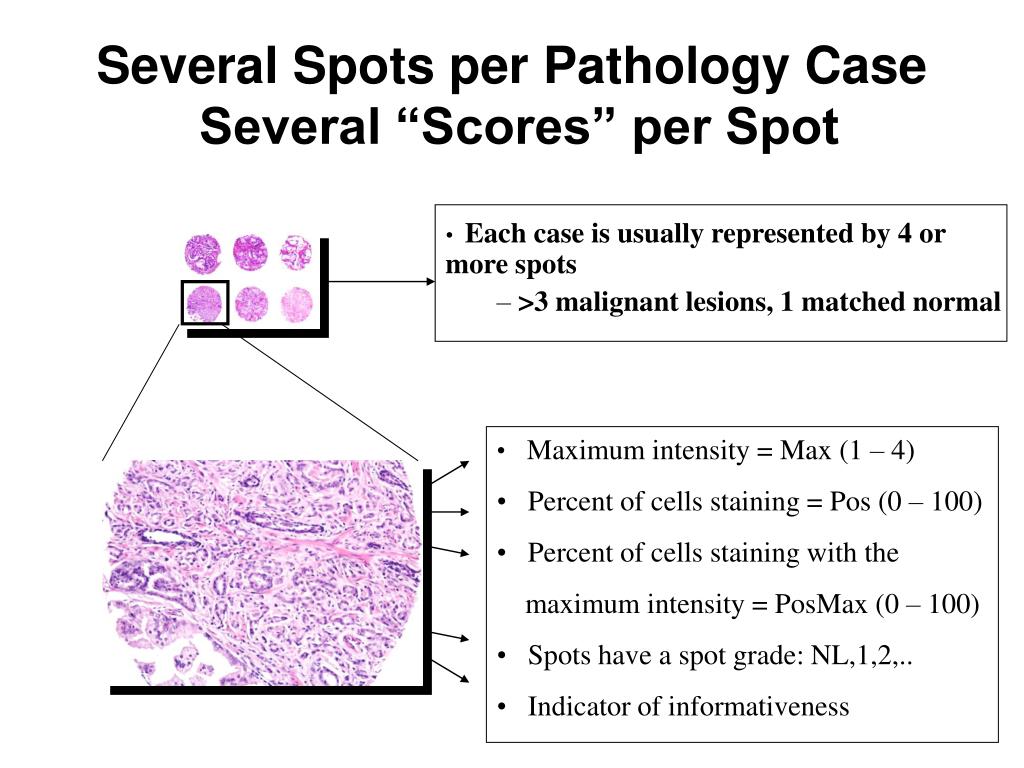 Several Spots per Pathology Case
Several “Scores” per Spot

• Each case is usually represented by 4 or more spots

– >3 malignant lesions, 1 matched normal

• Maximum intensity = Max (1 – 4)

• Percent of cells staining = Pos (0 – 100)

• Percent of cells staining with the maximum intensity = PosMax (0 – 100)

• Spots have a spot grade: NL,1,2,..

• Indicator of informativeness